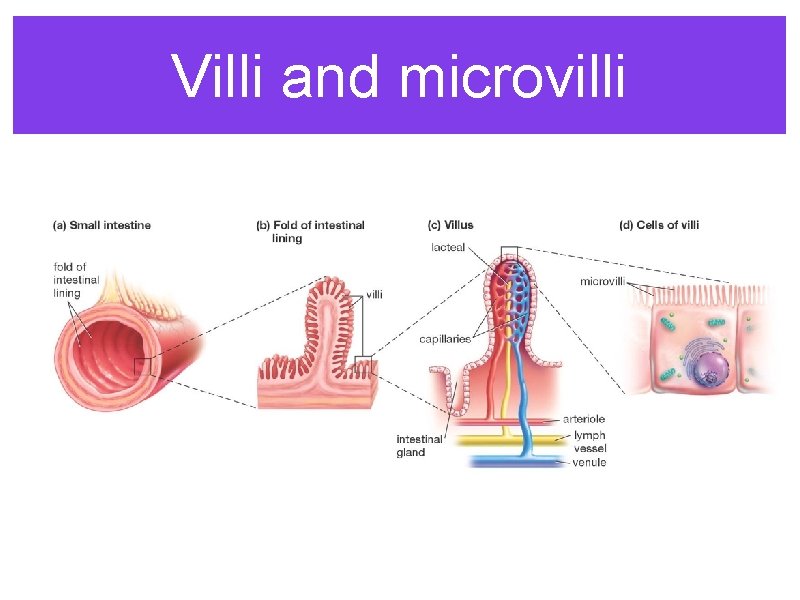 Villi and microvilli

(a) Small intestine

fold of intestinal lining

(b) Fold of intestinal lining

villi

(c) Villus

lacteal

capillaries

intestinal gland

arteriole

lymph vessel

venule

(d) Cells of villi

microvilli